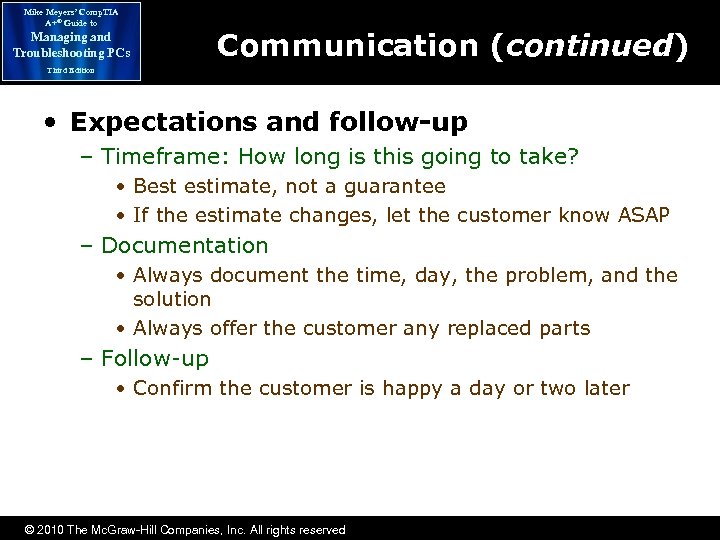 Mike Meyers' CompTIA A+® Guide to Managing and Troubleshooting PCs Third Edition

Communication (continued)

• Expectations and follow-up
– Timeframe: How long is this going to take?
• Best estimate, not a guarantee
• If the estimate changes, let the customer know ASAP
– Documentation
• Always document the time, day, the problem, and the solution
• Always offer the customer any replaced parts
– Follow-up
• Confirm the customer is happy a day or two later

© 2010 The McGraw-Hill Companies, Inc. All rights reserved